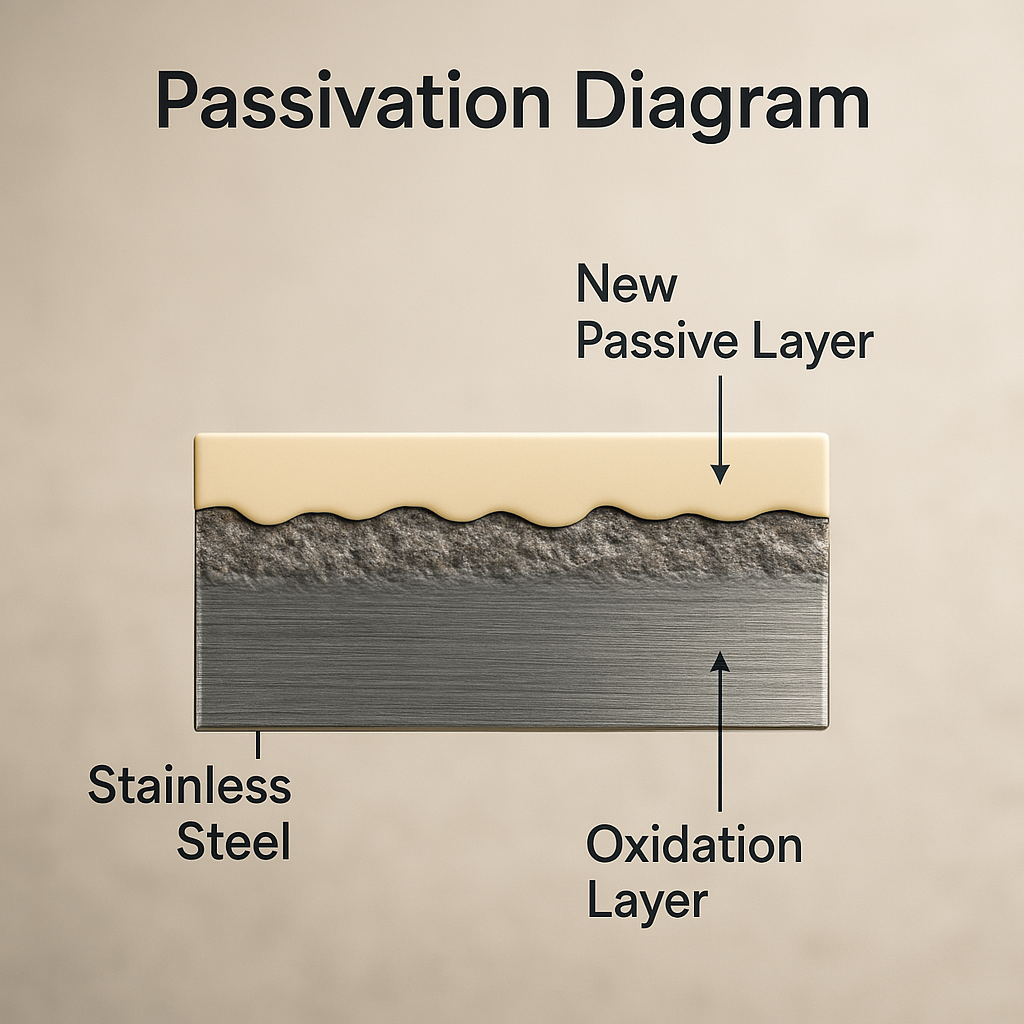 Passivation Diagram

New
Passive Layer

Stainless
Steel

Oxidation
Layer